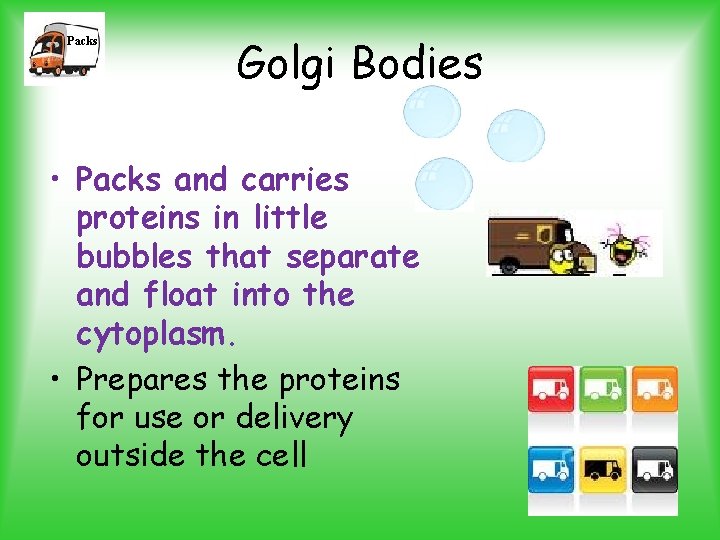 Packs

Golgi Bodies

• Packs and carries proteins in little bubbles that separate and float into the cytoplasm.
• Prepares the proteins for use or delivery outside the cell